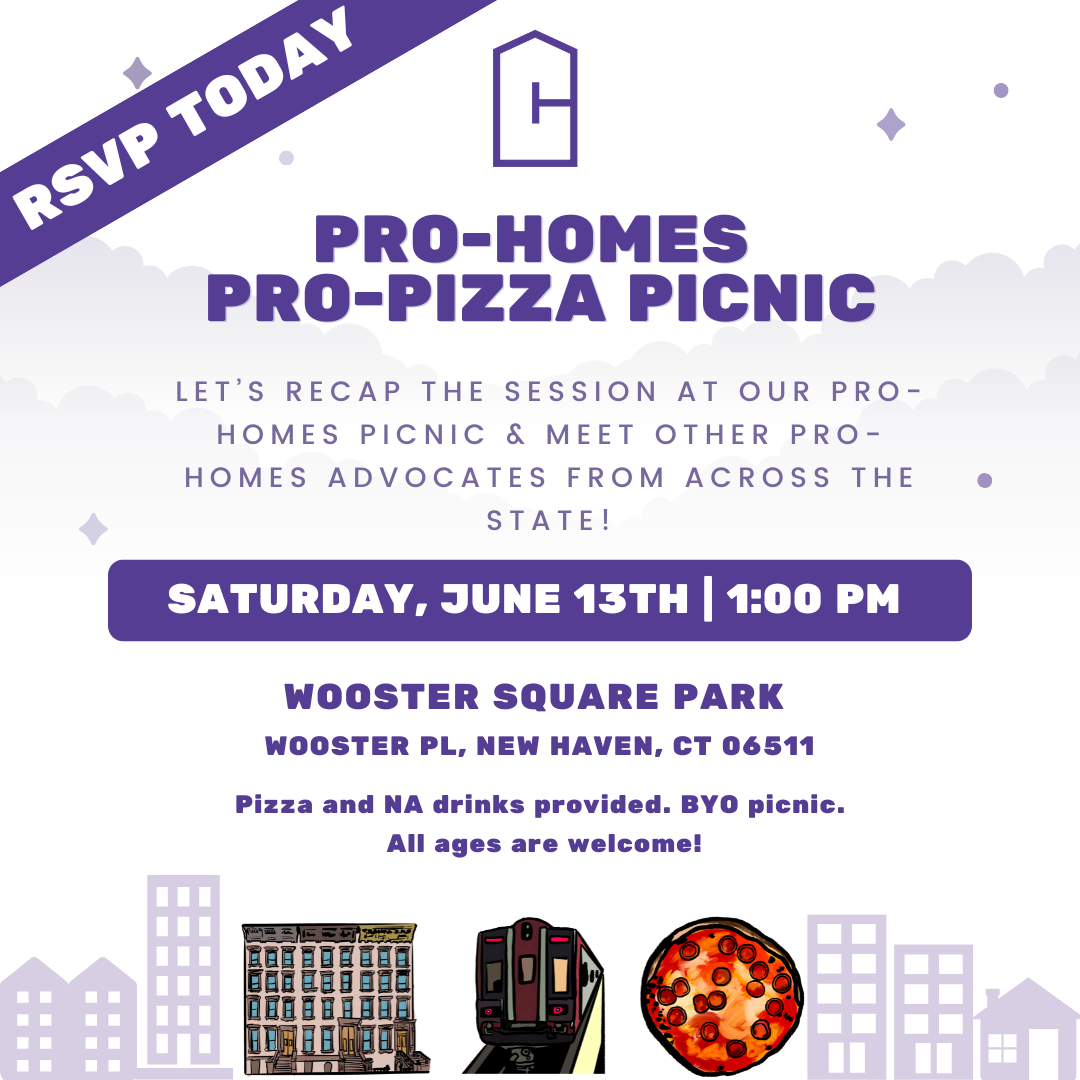 RSVP TODAY

PRO-HOMES
PRO-PIZZA PICNIC

LET'S RECAP THE SESSION AT OUR PRO-HOMES PICNIC & MEET OTHER PRO-HOMES ADVOCATES FROM ACROSS THE STATE!

SATURDAY, JUNE 13TH | 1:00 PM

WOOSTER SQUARE PARK
WOOSTER PL, NEW HAVEN, CT 06511

Pizza and NA drinks provided. BYO picnic.
All ages are welcome!